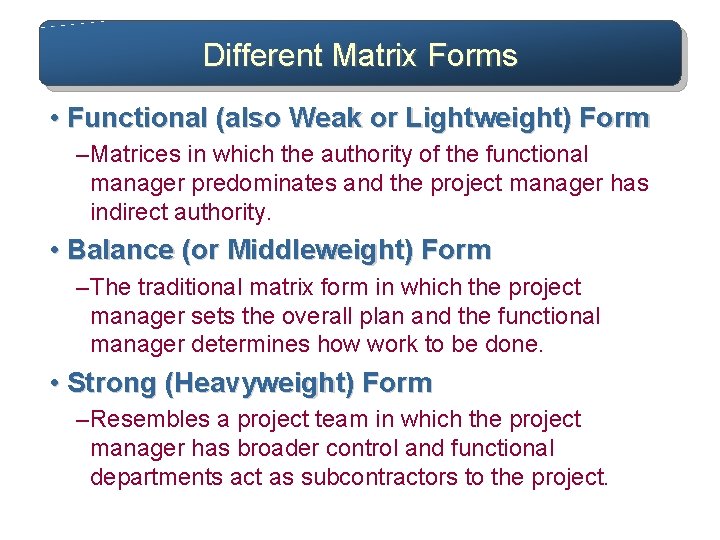 Different Matrix Forms

• Functional (also Weak or Lightweight) Form

–Matrices in which the authority of the functional manager predominates and the project manager has indirect authority.

• Balance (or Middleweight) Form

–The traditional matrix form in which the project manager sets the overall plan and the functional manager determines how work to be done.

• Strong (Heavyweight) Form

–Resembles a project team in which the project manager has broader control and functional departments act as subcontractors to the project.